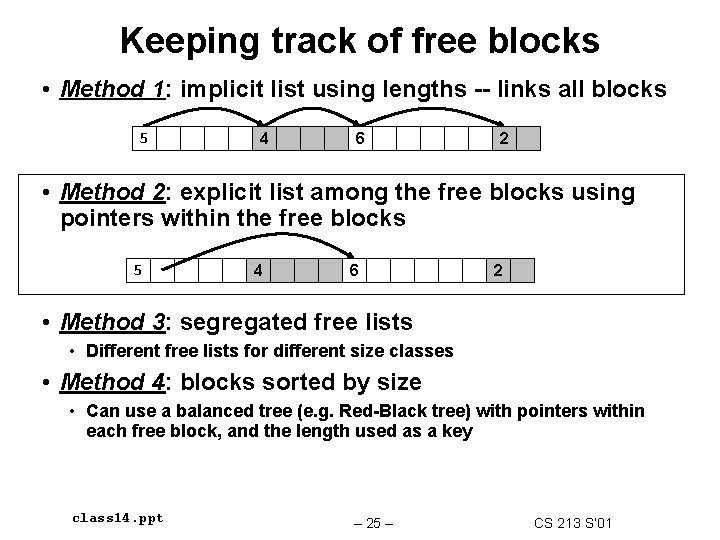 Keeping track of free blocks

• Method 1: implicit list using lengths -- links all blocks

5 4 6 2

• Method 2: explicit list among the free blocks using pointers within the free blocks

5 4 6 2

• Method 3: segregated free lists

• Different free lists for different size classes

• Method 4: blocks sorted by size

• Can use a balanced tree (e.g. Red-Black tree) with pointers within each free block, and the length used as a key

class14.ppt

– 25 –

CS 213 S'01